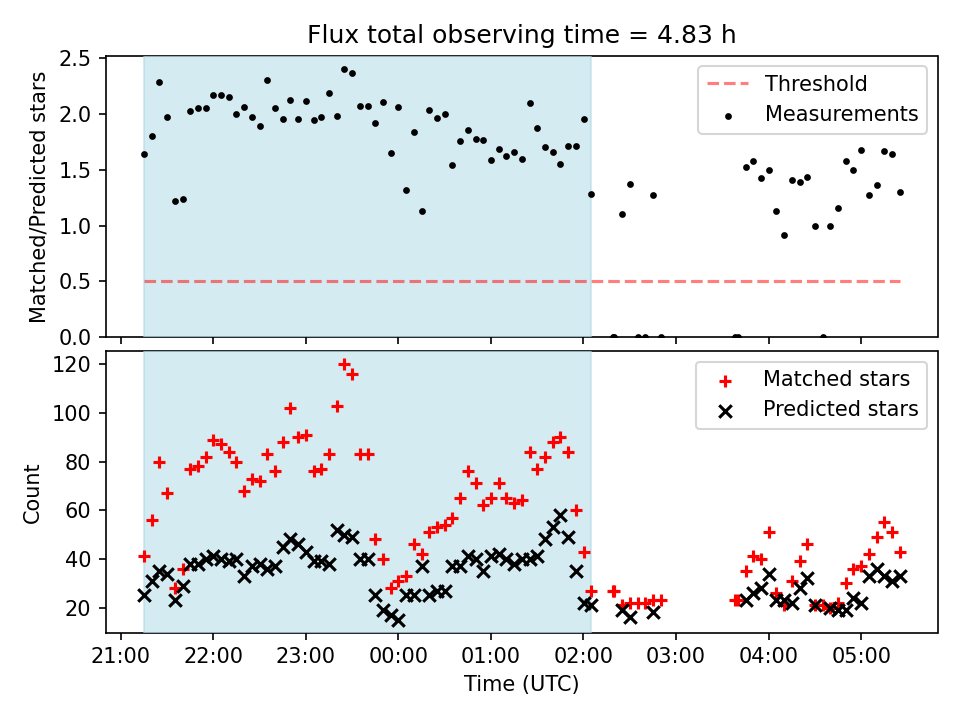 Flux total observing time = 4.83 h

Matched/Predicted stars

2.5
2.0
1.5
1.0
0.5
0.0

Threshold
Measurements

Count

120
100
80
60
40
20

Matched stars
Predicted stars

21:00 22:00 23:00 00:00 01:00 02:00 03:00 04:00 05:00

Time (UTC)